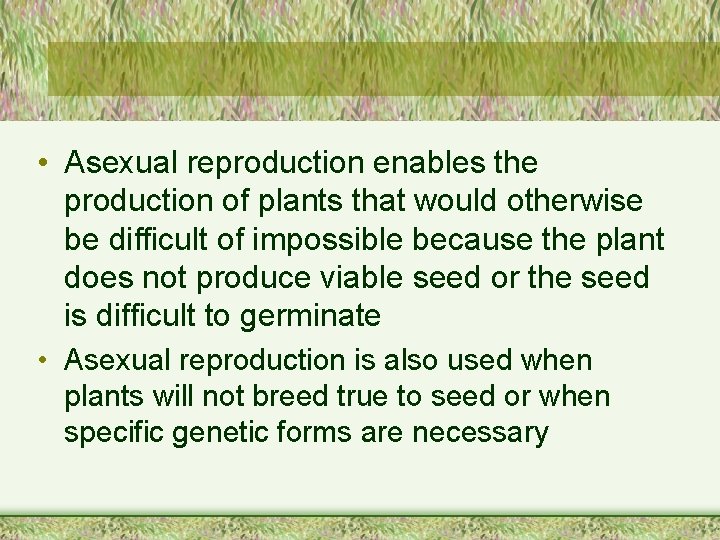 • Asexual reproduction enables the production of plants that would otherwise be difficult of impossible because the plant does not produce viable seed or the seed is difficult to germinate

• Asexual reproduction is also used when plants will not breed true to seed or when specific genetic forms are necessary